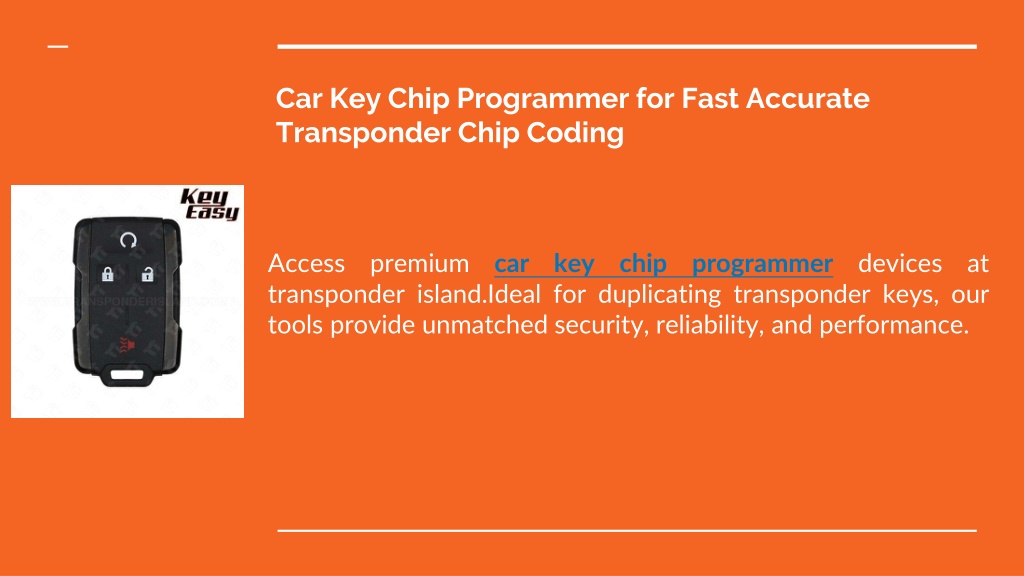 Car Key Chip Programmer for Fast Accurate Transponder Chip Coding

Key Easy

Access premium car key chip programmer devices at transponder island.Ideal for duplicating transponder keys, our tools provide unmatched security, reliability, and performance.